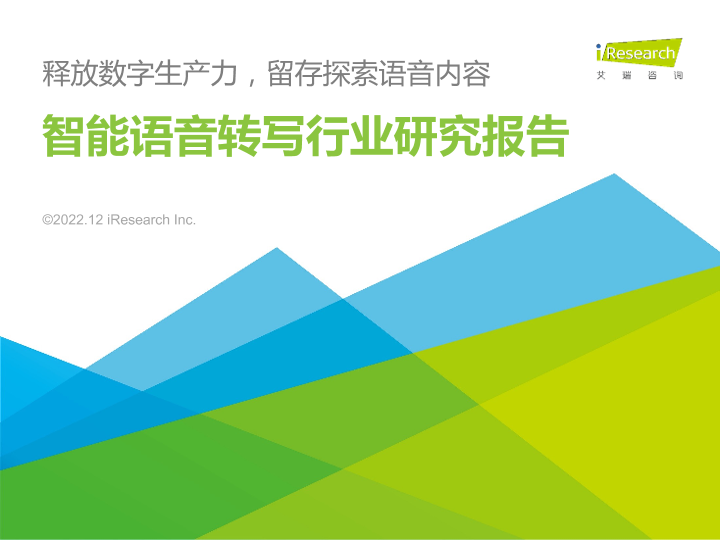 iResearch
艾瑞咨询

释放数字生产力，留存探索语音内容

智能语音转写行业研究报告

©2022.12 iResearch Inc.